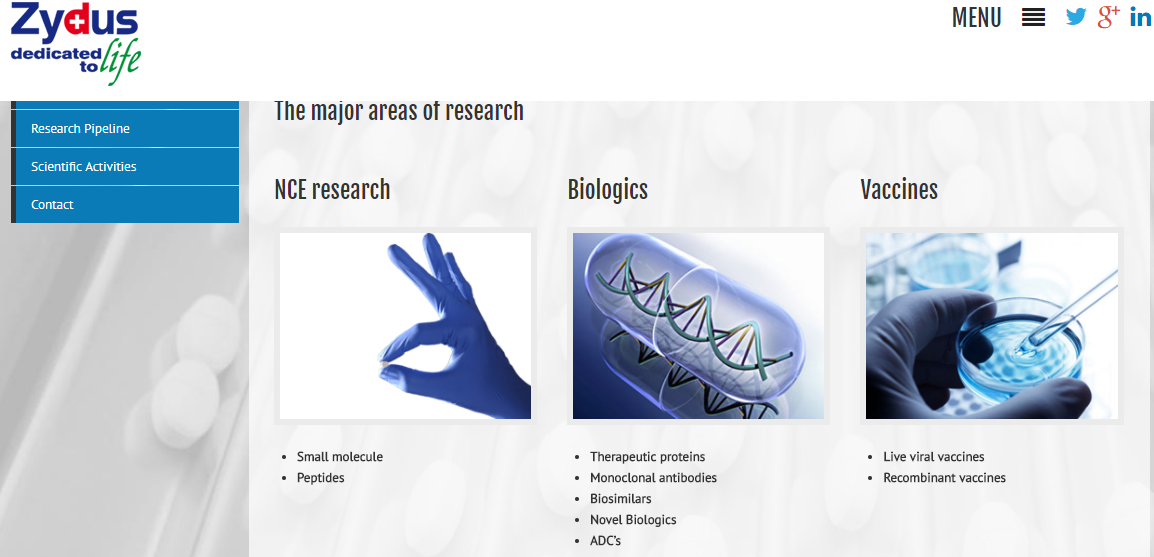 Zydus
dedicated to life

MENU

Research Pipeline
Scientific Activities
Contact

The major areas of research

NCE research

- Small molecule
- Peptides

Biologics

- Therapeutic proteins
- Monoclonal antibodies
- Biosimilars
- Novel Biologics
- ADC's

Vaccines

- Live viral vaccines
- Recombinant vaccines